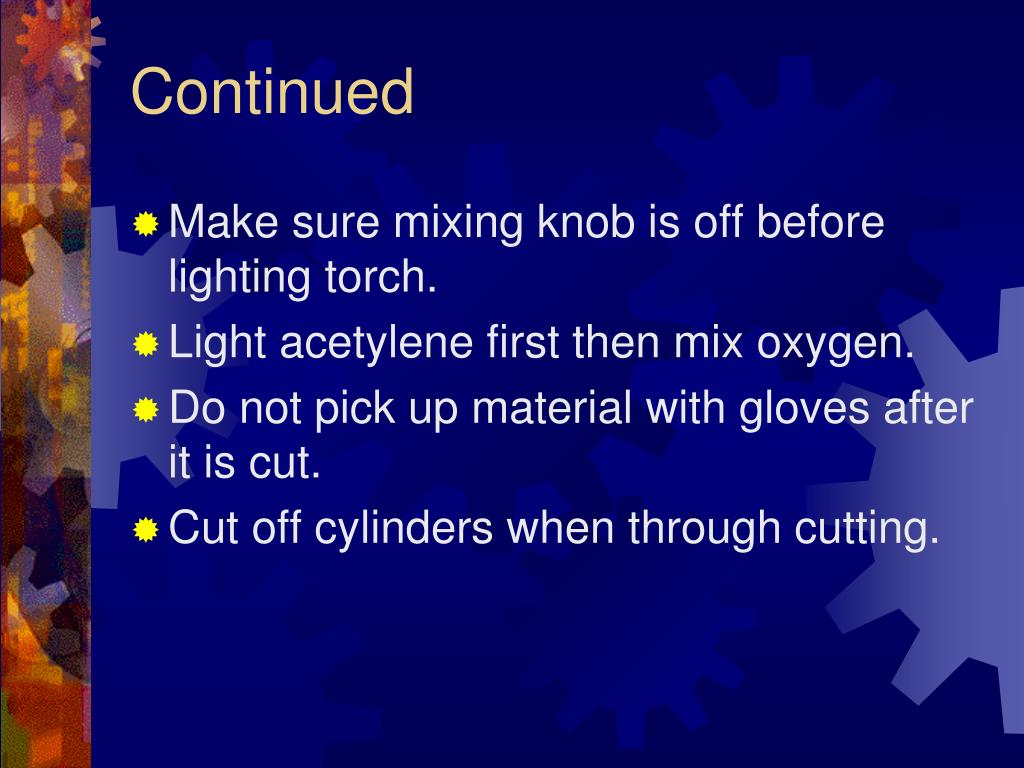 Continued

Make sure mixing knob is off before lighting torch.

Light acetylene first then mix oxygen.

Do not pick up material with gloves after it is cut.

Cut off cylinders when through cutting.